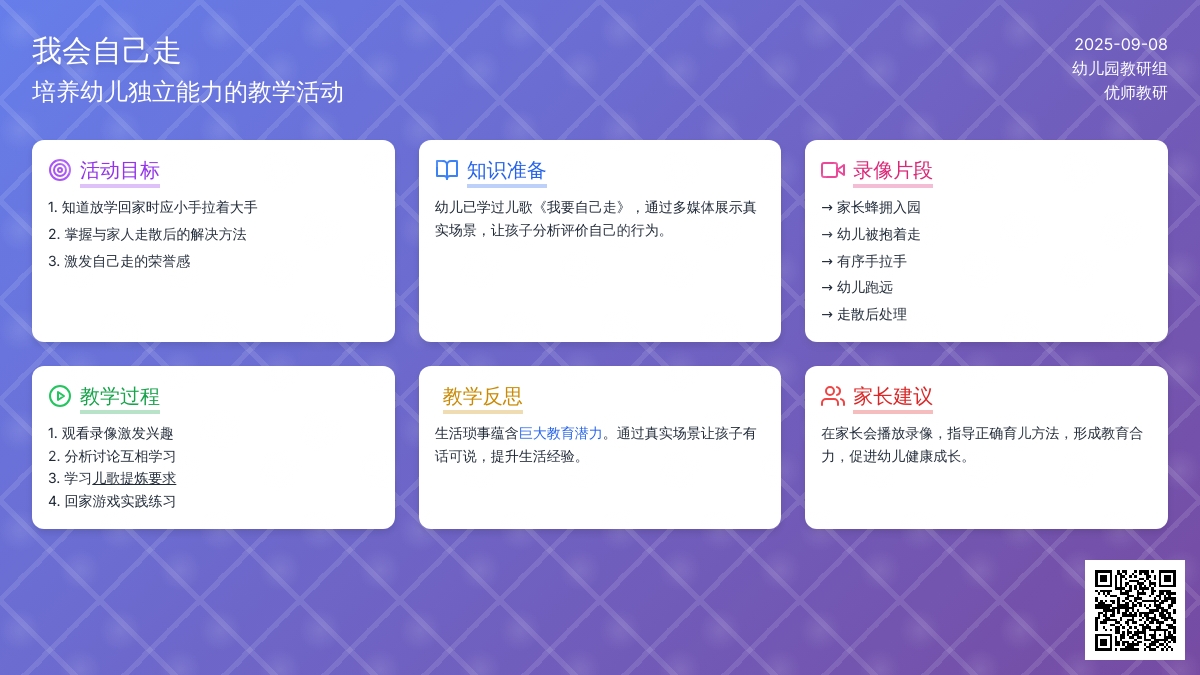 我会自己走
培养幼儿独立能力的教学活动

2025-09-08
幼儿园教研组
优师教研

活动目标
1. 知道放学回家时应小手拉着大手
2. 掌握与家人走散后的解决方法
3. 激发自己走的荣誉感

知识准备
幼儿已学过儿歌《我要自己走》，通过多媒体展示真实场景，让孩子分析评价自己的行为。

录像片段
→ 家长蜂拥入园
→ 幼儿被抱着走
→ 有序手拉手
→ 幼儿跑远
→ 走散后处理

教学过程
1. 观看录像激发兴趣
2. 分析讨论互相学习
3. 学习儿歌提炼要求
4. 回家游戏实践练习

教学反思
生活琐事蕴含巨大教育潜力。通过真实场景让孩子有话可说，提升生活经验。

家长建议
在家长会播放录像，指导正确育儿方法，形成教育合力，促进幼儿健康成长。